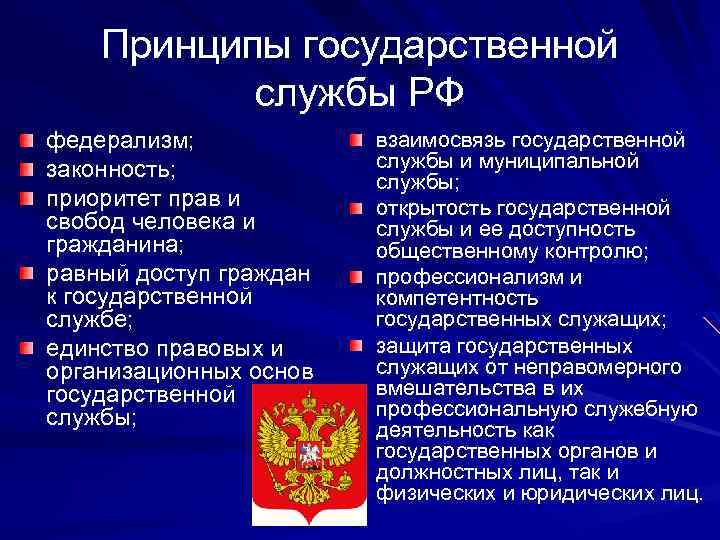 Принципы государственной службы РФ

федерализм;

законность;

приоритет прав и свобод человека и гражданина;

равный доступ граждан к государственной службе;

единство правовых и организационных основ государственной службы;

взаимосвязь государственной службы и муниципальной службы;

открытость государственной службы и ее доступность общественному контролю;

профессионализм и компетентность государственных служащих;

защита государственных служащих от неправомерного вмешательства в их профессиональную служебную деятельность как государственных органов и должностных лиц, так и физических и юридических лиц.